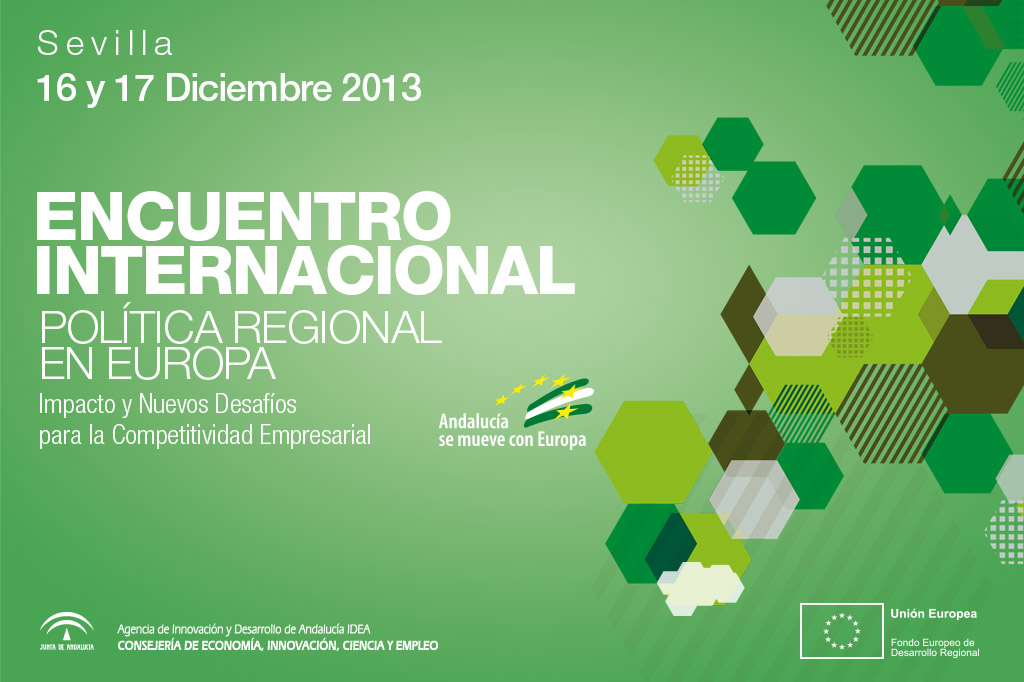 Sevilla
16 y 17 Diciembre 2013

ENCUENTRO INTERNACIONAL
POLÍTICA REGIONAL EN EUROPA
Impacto y Nuevos Desafíos para la Competitividad Empresarial

Andalucía se mueve con Europa

JUNTA DE ANDALUCIA

Agencia de Innovación y Desarrollo de Andalucía IDEA
CONSEJERÍA DE ECONOMÍA, INNOVACIÓN, CIENCIA Y EMPLEO

Unión Europea
Fondo Europeo de Desarrollo Regional